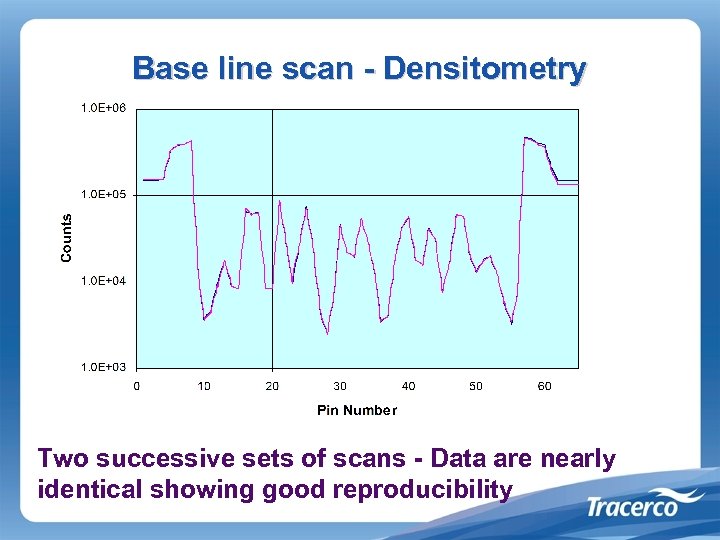 Base line scan - Densitometry

1.0E+06
1.0E+05
1.0E+04
1.0E+03

Counts

0 10 20 30 40 50 60

Pin Number

Two successive sets of scans - Data are nearly identical showing good reproducibility

Tracerco